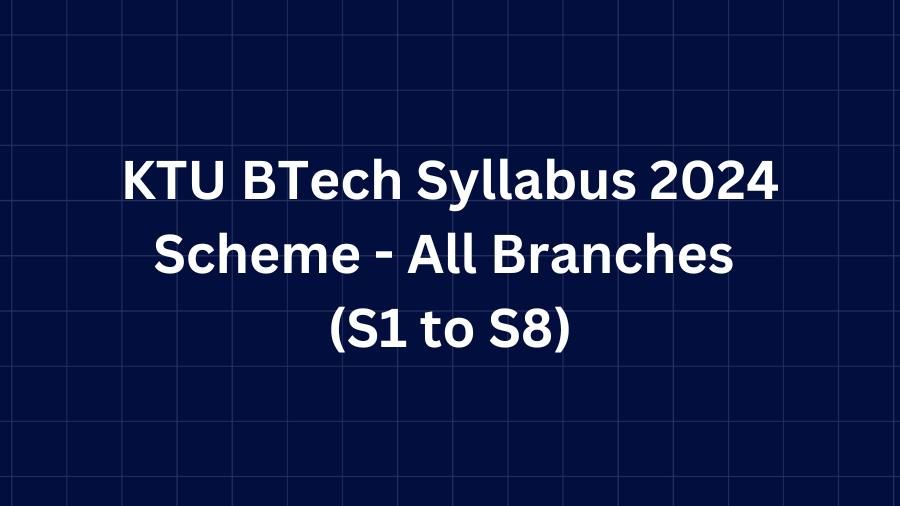 KTU BTech Syllabus 2024 Scheme - All Branches (S1 to S8)